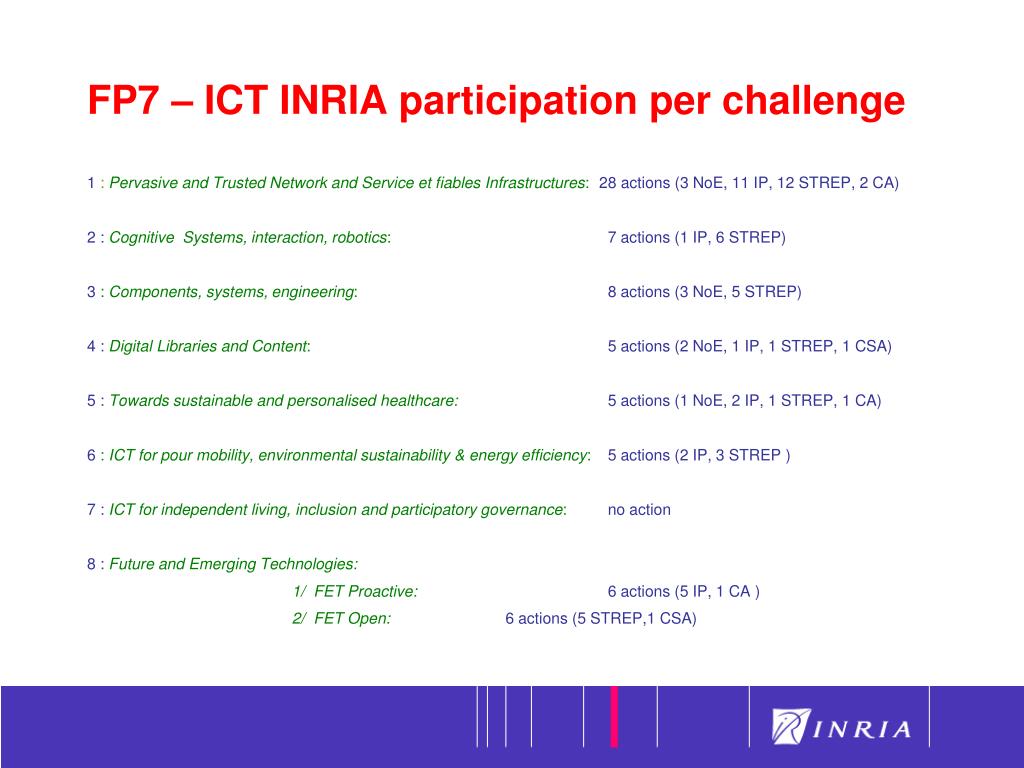 FP7 – ICT INRIA participation per challenge

1 : Pervasive and Trusted Network and Service et fiables Infrastructures: 28 actions (3 NoE, 11 IP, 12 STREP, 2 CA)

2 : Cognitive Systems, interaction, robotics: 7 actions (1 IP, 6 STREP)

3 : Components, systems, engineering: 8 actions (3 NoE, 5 STREP)

4 : Digital Libraries and Content: 5 actions (2 NoE, 1 IP, 1 STREP, 1 CSA)

5 : Towards sustainable and personalised healthcare: 5 actions (1 NoE, 2 IP, 1 STREP, 1 CA)

6 : ICT for pour mobility, environmental sustainability & energy efficiency: 5 actions (2 IP, 3 STREP )

7 : ICT for independent living, inclusion and participatory governance: no action

8 : Future and Emerging Technologies:
1/ FET Proactive: 6 actions (5 IP, 1 CA )
2/ FET Open: 6 actions (5 STREP,1 CSA)

INRIA